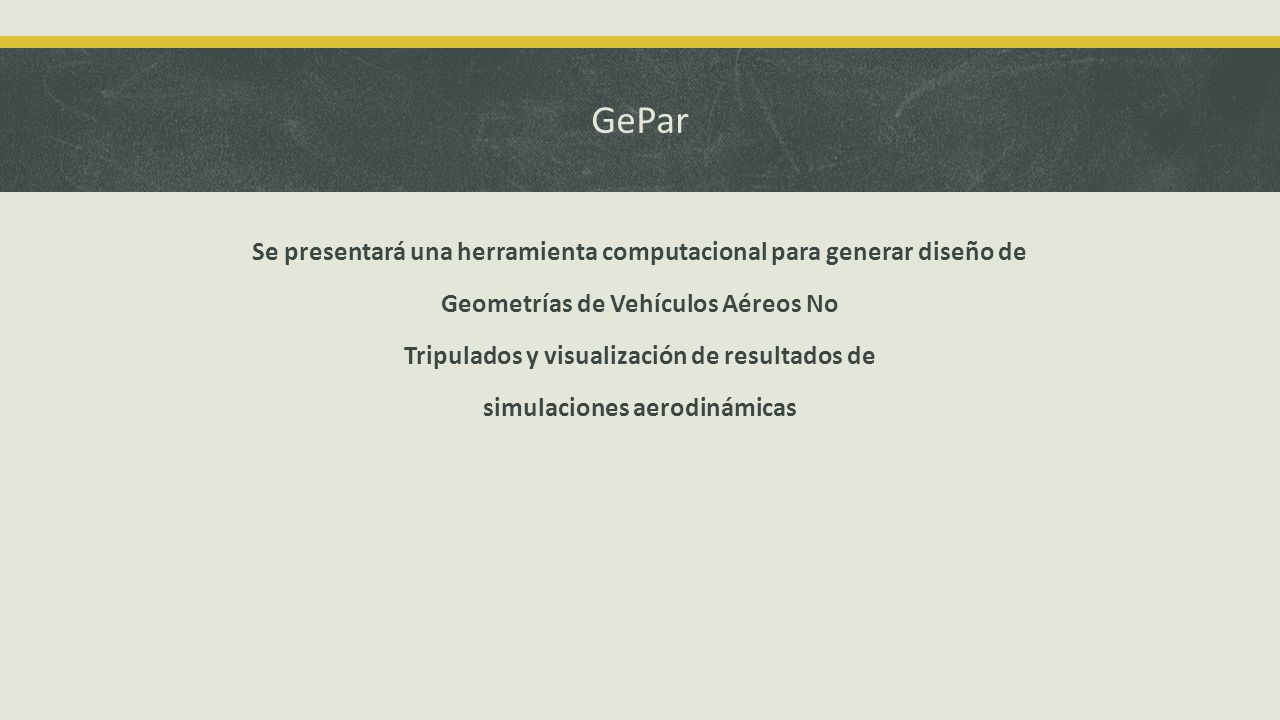 GePar

Se presentará una herramienta computacional para generar diseño de Geometrías de Vehículos Aéreos No Tripulados y visualización de resultados de simulaciones aerodinámicas